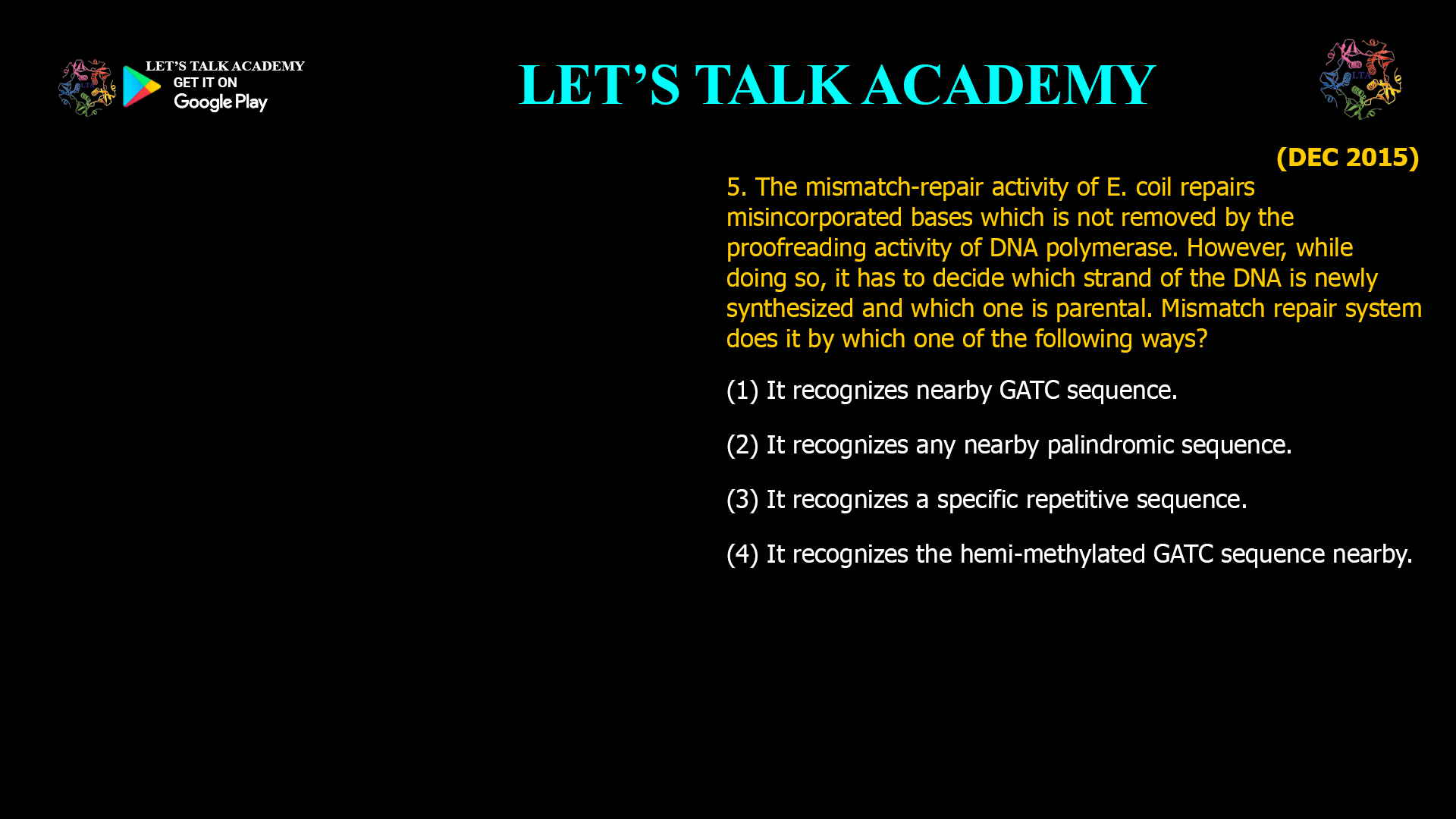 LET'S TALK ACADEMY
GET IT ON
Google Play

LET'S TALK ACADEMY

LTA

(DEC 2015)

5. The mismatch-repair activity of E. coil repairs misincorporated bases which is not removed by the proofreading activity of DNA polymerase. However, while doing so, it has to decide which strand of the DNA is newly synthesized and which one is parental. Mismatch repair system does it by which one of the following ways?

(1) It recognizes nearby GATC sequence.

(2) It recognizes any nearby palindromic sequence.

(3) It recognizes a specific repetitive sequence.

(4) It recognizes the hemi-methylated GATC sequence nearby.